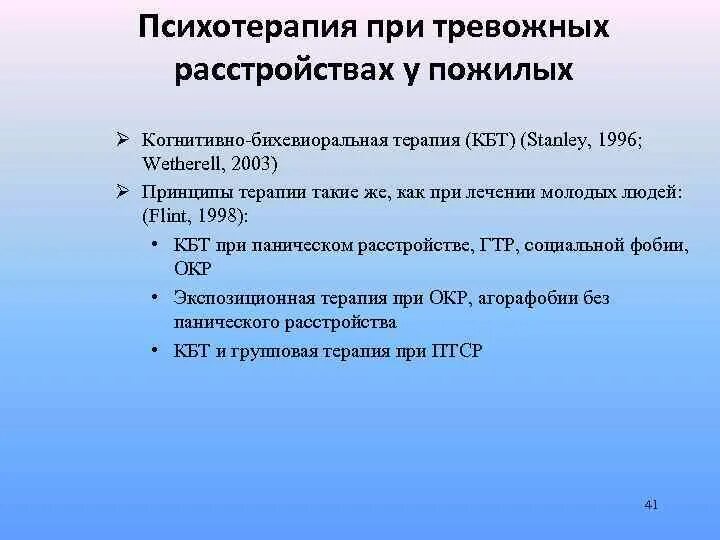 Психотерапия при тревожных расстройствах у пожилых

➢ Когнитивно-бихевиоральная терапия (КБТ) (Stanley, 1996; Wetherell, 2003)

➢ Принципы терапии такие же, как при лечении молодых людей: (Flint, 1998):

• КБТ при паническом расстройстве, ГТР, социальной фобии, ОКР

• Экспозиционная терапия при ОКР, агорафобии без панического расстройства

• КБТ и групповая терапия при ПТСР

41